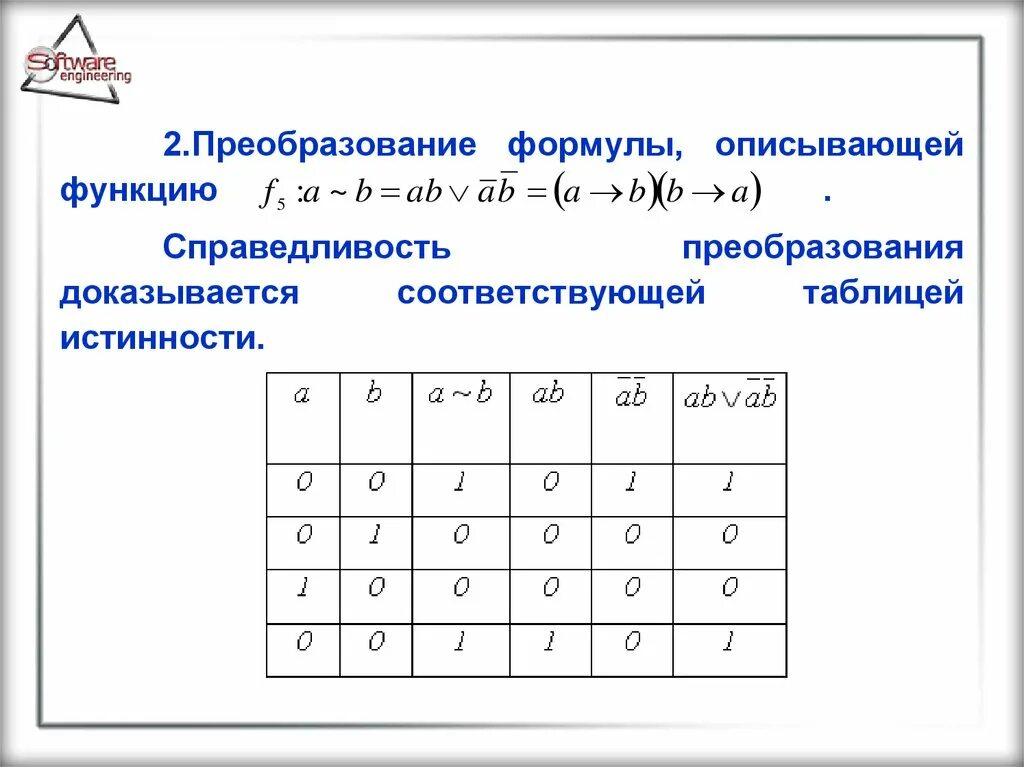 Software engineering

2.Преобразование формулы, описывающей функцию $f_5 : a \sim b = ab \vee \overline{a}\overline{b} = (a \to b)(b \to a)$ .

Справедливость преобразования доказывается соответствующей таблицей истинности.

| $a$ | $b$ | $a \sim b$ | $ab$ | $\overline{a}\overline{b}$ | $ab \vee \overline{a}\overline{b}$ |
|---|---|---|---|---|---|
| 0 | 0 | 1 | 0 | 1 | 1 |
| 0 | 1 | 0 | 0 | 0 | 0 |
| 1 | 0 | 0 | 0 | 0 | 0 |
| 0 | 0 | 1 | 1 | 0 | 1 |